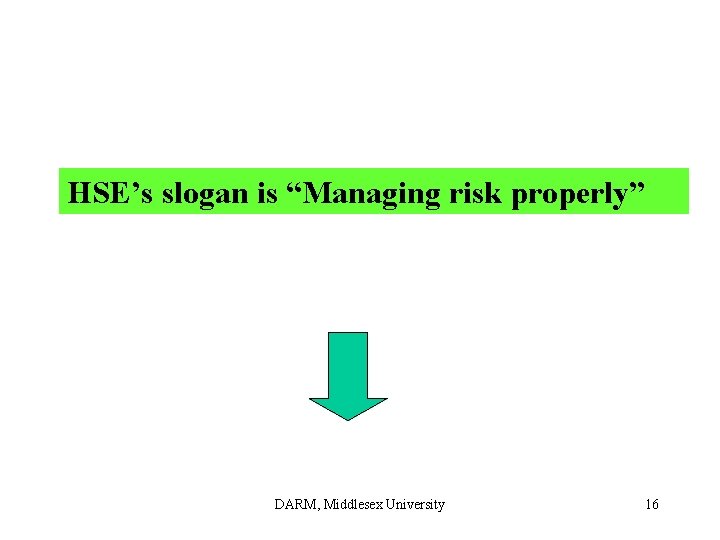 HSE's slogan is "Managing risk properly"

DARM, Middlesex University

16